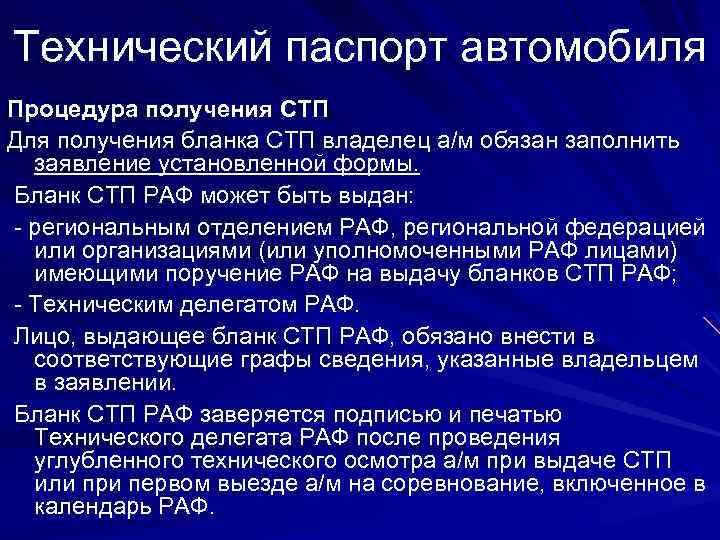 Технический паспорт автомобиля

Процедура получения СТП

Для получения бланка СТП владелец а/м обязан заполнить заявление установленной формы.

Бланк СТП РАФ может быть выдан:

- региональным отделением РАФ, региональной федерацией или организациями (или уполномоченными РАФ лицами) имеющими поручение РАФ на выдачу бланков СТП РАФ;

- Техническим делегатом РАФ.

Лицо, выдающее бланк СТП РАФ, обязано внести в соответствующие графы сведения, указанные владельцем в заявлении.

Бланк СТП РАФ заверяется подписью и печатью Технического делегата РАФ после проведения углубленного технического осмотра а/м при выдаче СТП или при первом выезде а/м на соревнование, включенное в календарь РАФ.